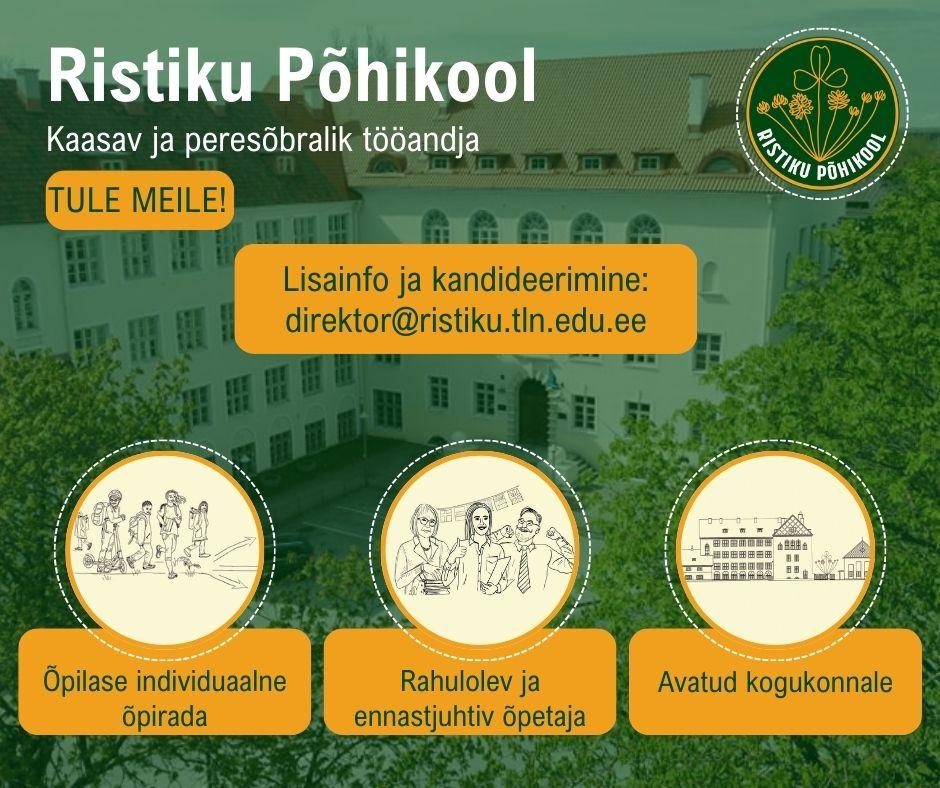 Ristiku Põhikool

Kaasav ja peresõbralik tööandja

TULE MEILE!

RISTIKU PÕHIKOOL

Lisainfo ja kandideerimine: direktor@ristiku.tln.edu.ee

Õpilase individuaalne õpirada

Rahulolev ja ennastjuhtiv õpetaja

Avatud kogukonnale